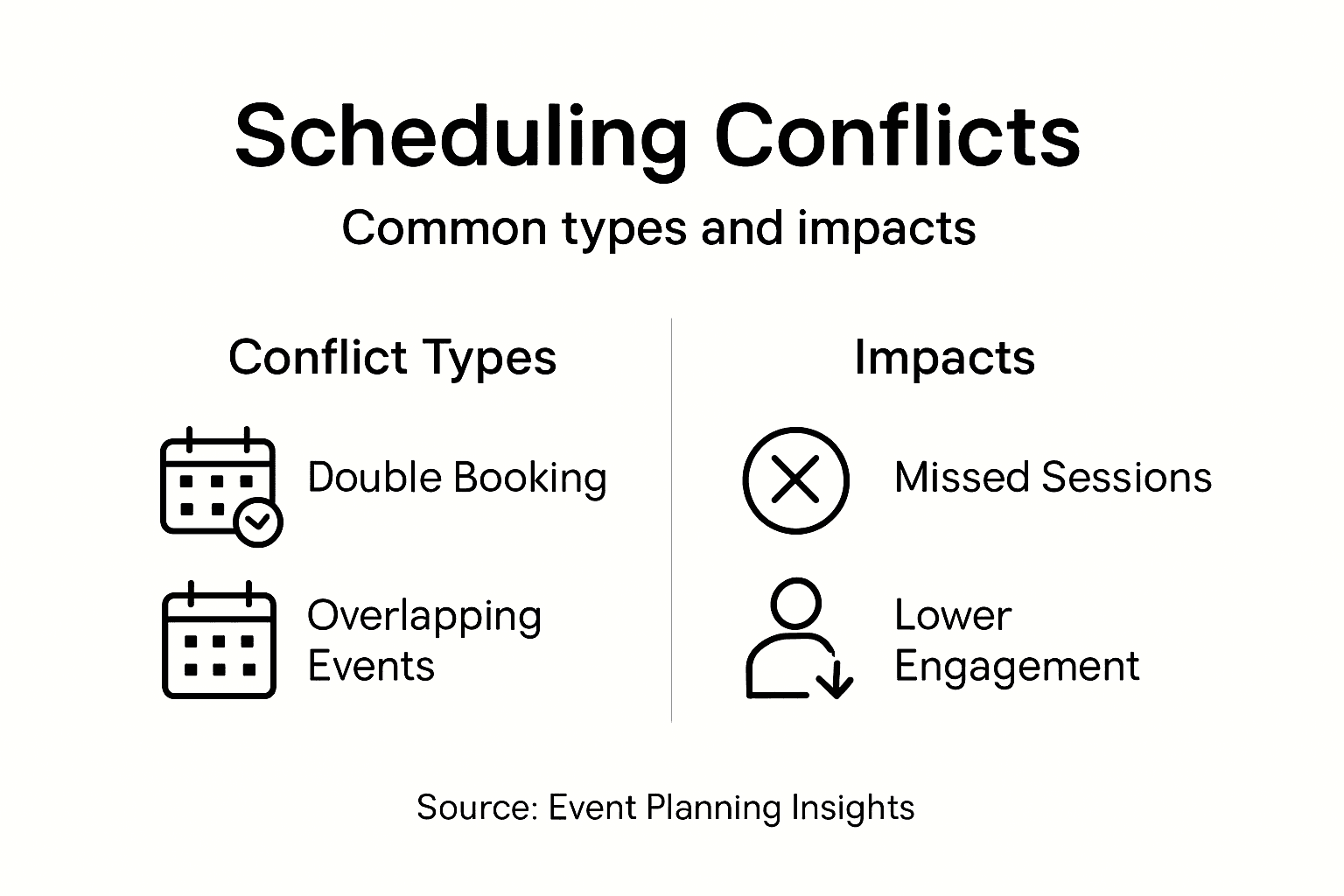 Scheduling Conflicts

Common types and impacts

Conflict Types

Double Booking

Overlapping Events

Impacts

Missed Sessions

Lower Engagement

Source: Event Planning Insights